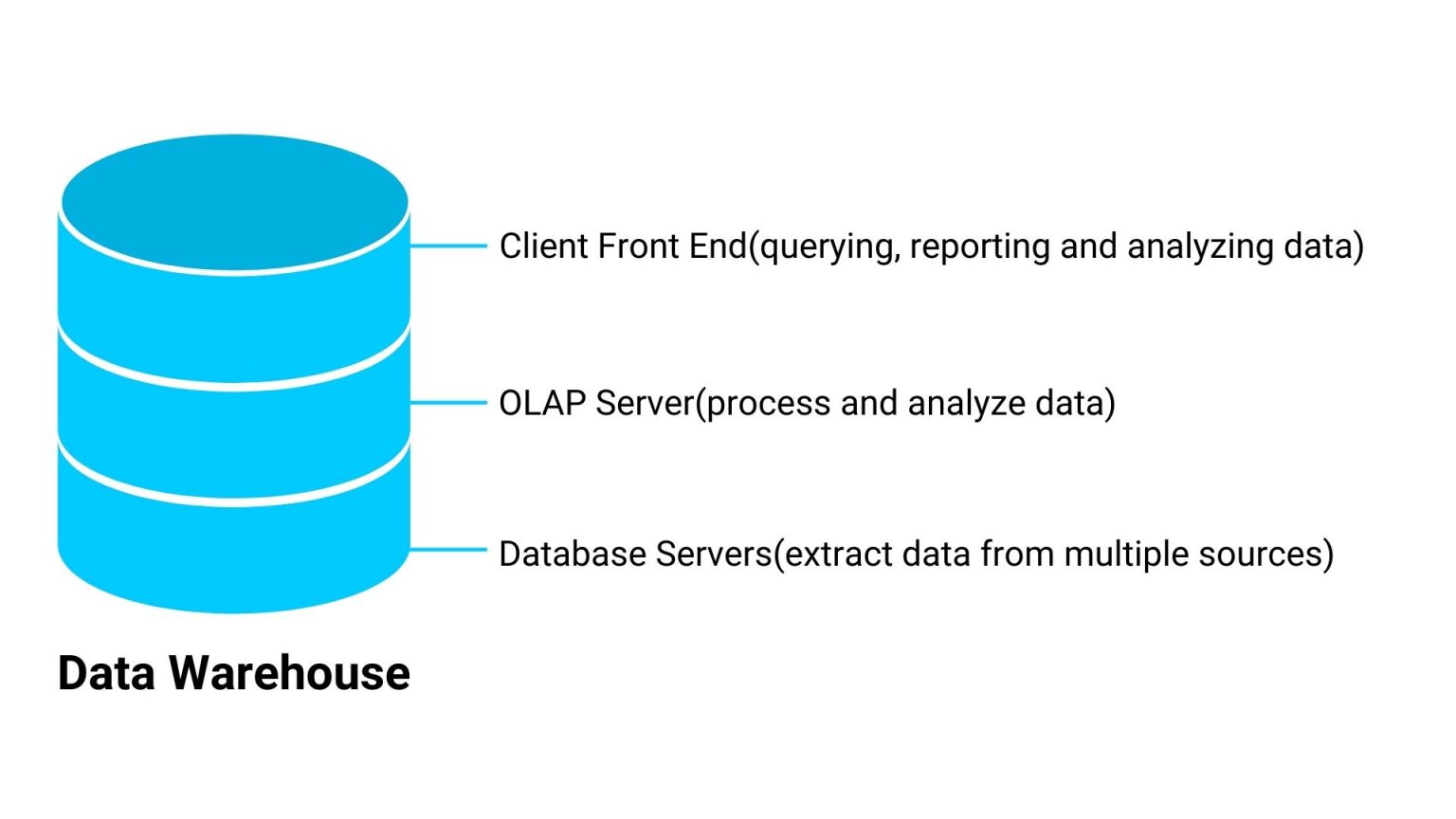 Client Front End(querying, reporting and analyzing data)

OLAP Server(process and analyze data)

Database Servers(extract data from multiple sources)

Data Warehouse